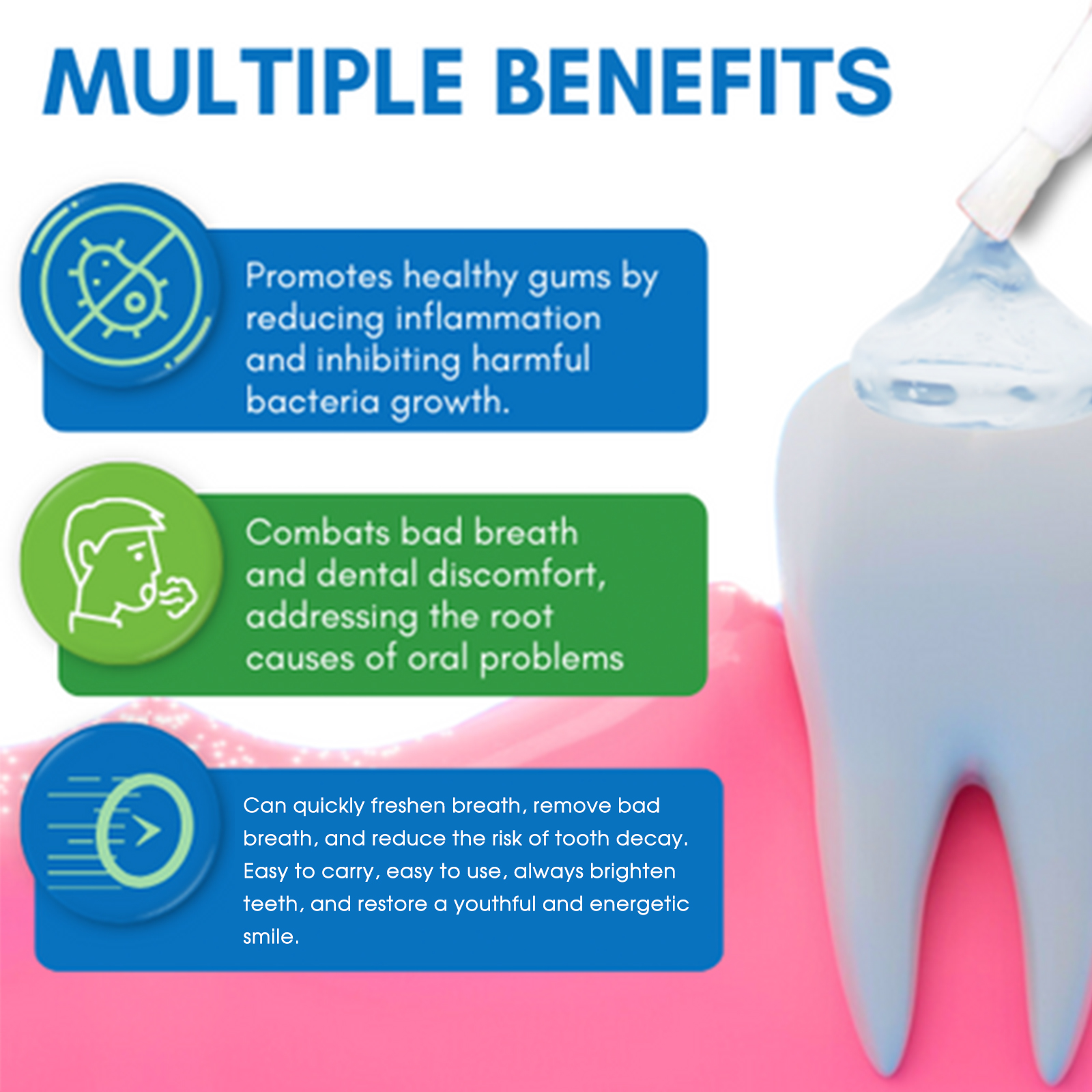 MULTIPLE BENEFITS

Promotes healthy gums by reducing inflammation and inhibiting harmful bacteria growth.

Combats bad breath and dental discomfort, addressing the root causes of oral problems

Can quickly freshen breath, remove bad breath, and reduce the risk of tooth decay. Easy to carry, easy to use, always brighten teeth, and restore a youthful and energetic smile.